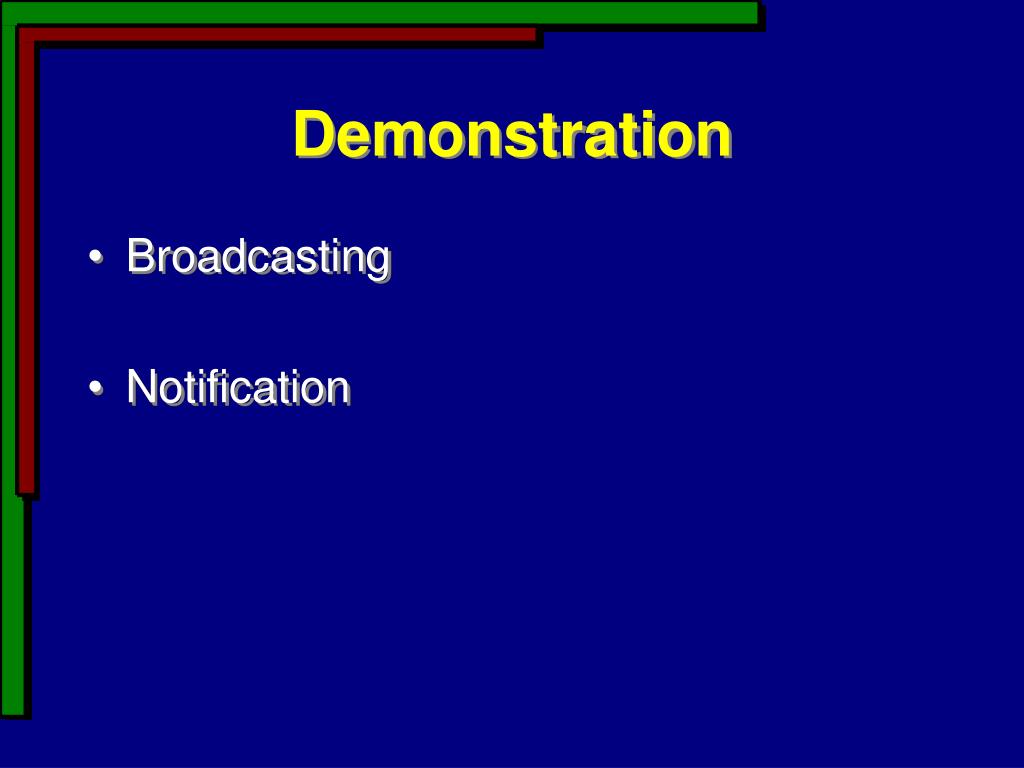 Demonstration

• Broadcasting

• Notification